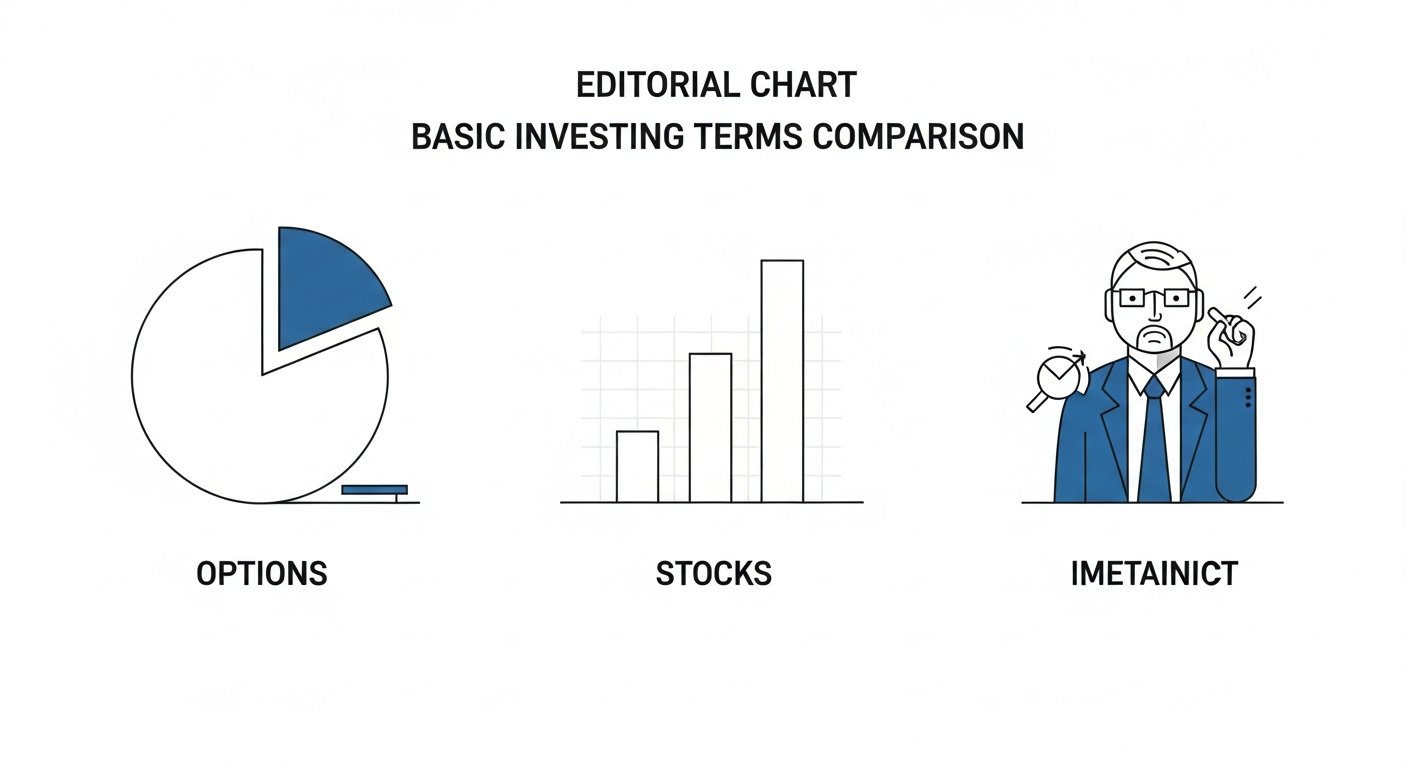 EDITORIAL CHART
BASIC INVESTING TERMS COMPARISON

OPTIONS

STOCKS

IMETAINICT